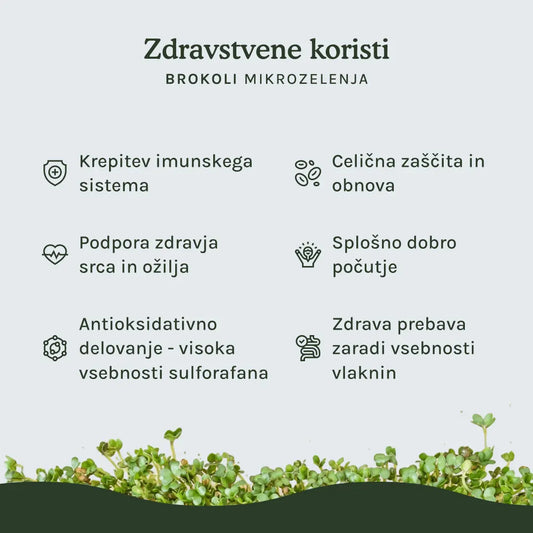 Zdravstvene koristi

BROKOLI MIKROZELENJA

Krepitev imunskega sistema

Podpora zdravja srca in ožilja

Antioksidativno delovanje - visoka vsebnosti sulforafana

Celična zaščita in obnova

Splošno dobro počutje

Zdrava prebava zaradi vsebnosti vlaknin